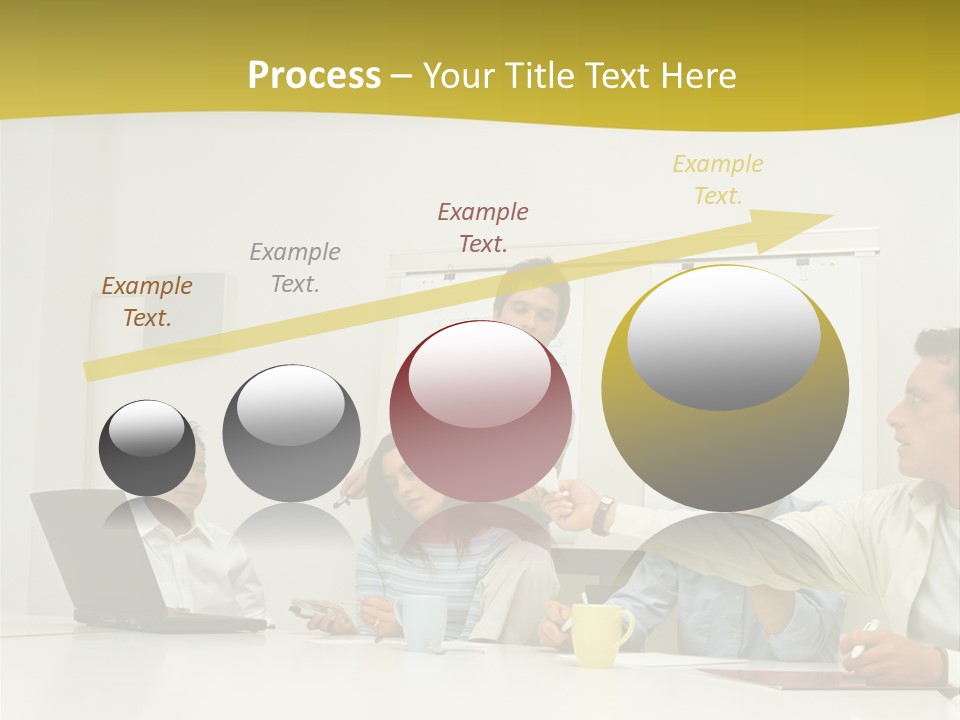 Process – Your Title Text Here

Example Text.

Example Text.

Example Text.

Example Text.